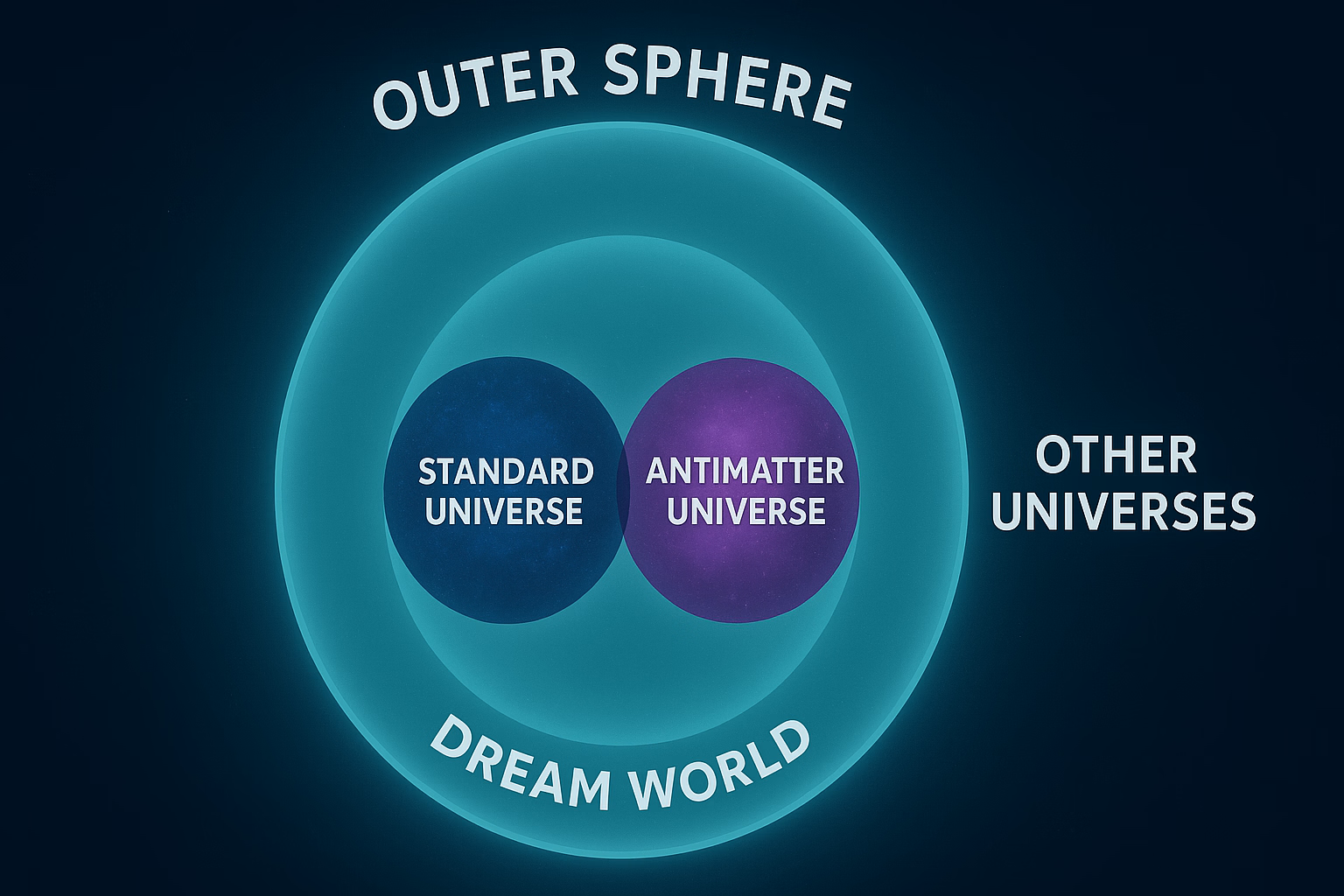 OUTER SPHERE

STANDARD UNIVERSE

ANTIMATTER UNIVERSE

OTHER UNIVERSES

DREAM WORLD